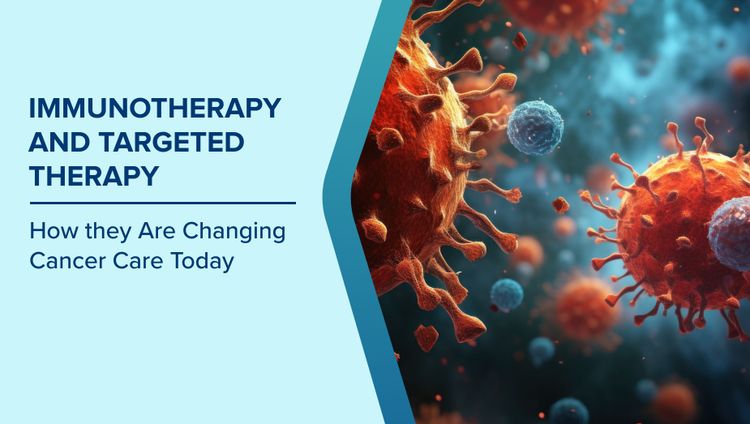 IMMUNOTHERAPY AND TARGETED THERAPY

How they Are Changing Cancer Care Today